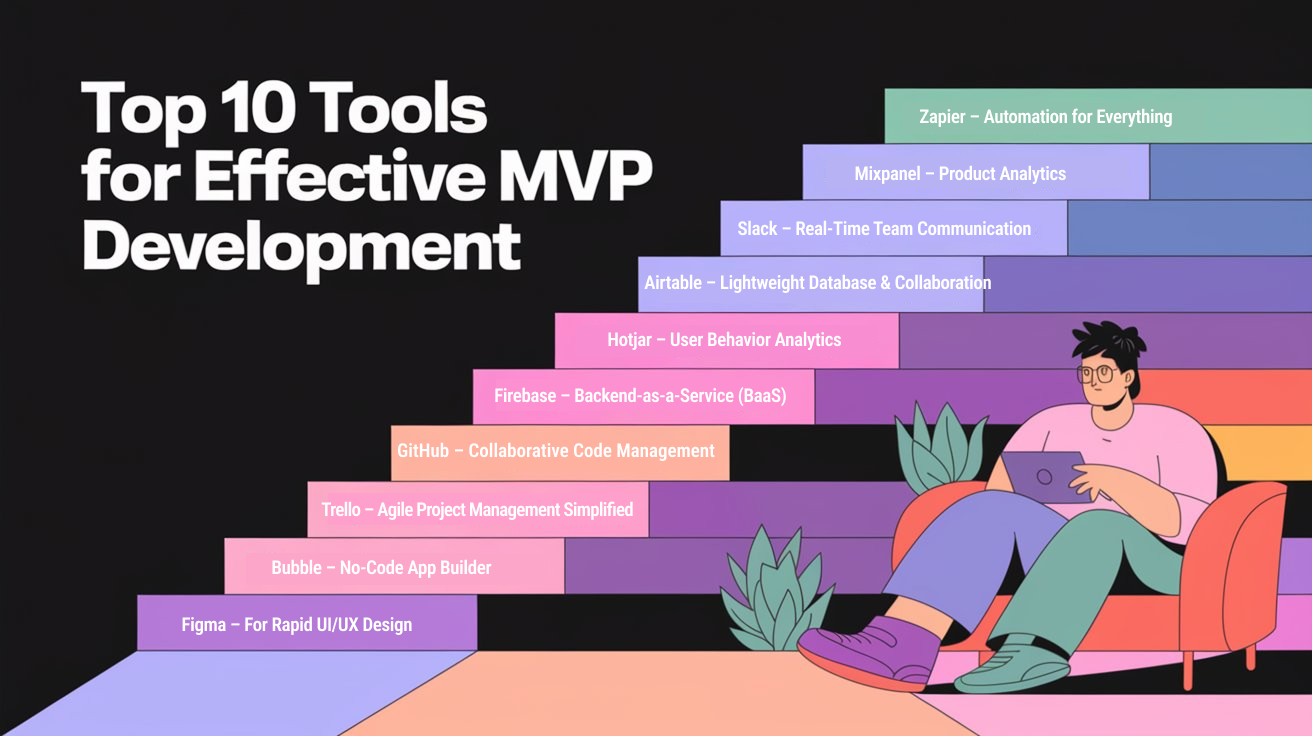 Top 10 Tools for Effective MVP Development

Zapier – Automation for Everything

Mixpanel – Product Analytics

Slack – Real-Time Team Communication

Airtable – Lightweight Database & Collaboration

Hotjar – User Behavior Analytics

Firebase – Backend-as-a-Service (BaaS)

GitHub – Collaborative Code Management

Trello – Agile Project Management Simplified

Bubble – No-Code App Builder

Figma – For Rapid UI/UX Design